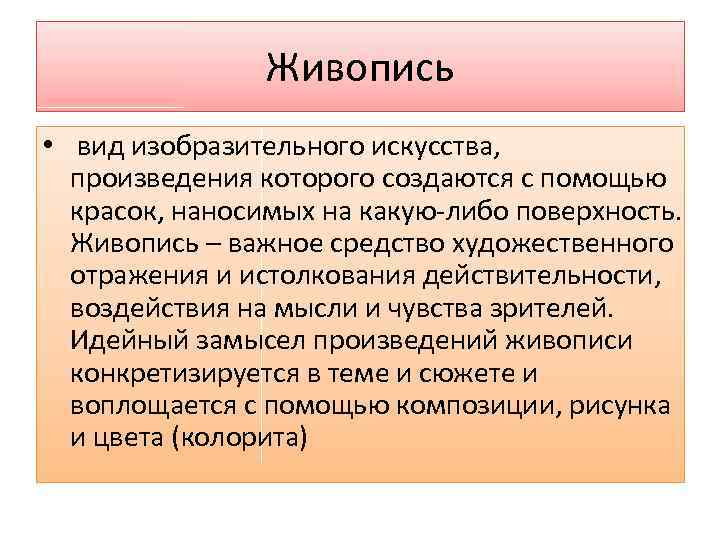 Живопись

• вид изобразительного искусства, произведения которого создаются с помощью красок, наносимых на какую-либо поверхность. Живопись – важное средство художественного отражения и истолкования действительности, воздействия на мысли и чувства зрителей. Идейный замысел произведений живописи конкретизируется в теме и сюжете и воплощается с помощью композиции, рисунка и цвета (колорита)